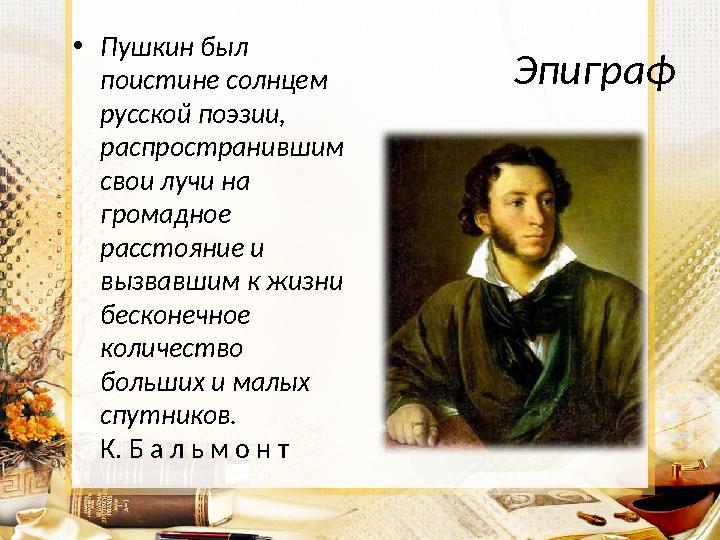 Эпиграф

• Пушкин был поистине солнцем русской поэзии, распространившим свои лучи на громадное расстояние и вызвавшим к жизни бесконечное количество больших и малых спутников.
К. Б а л ь м о н т